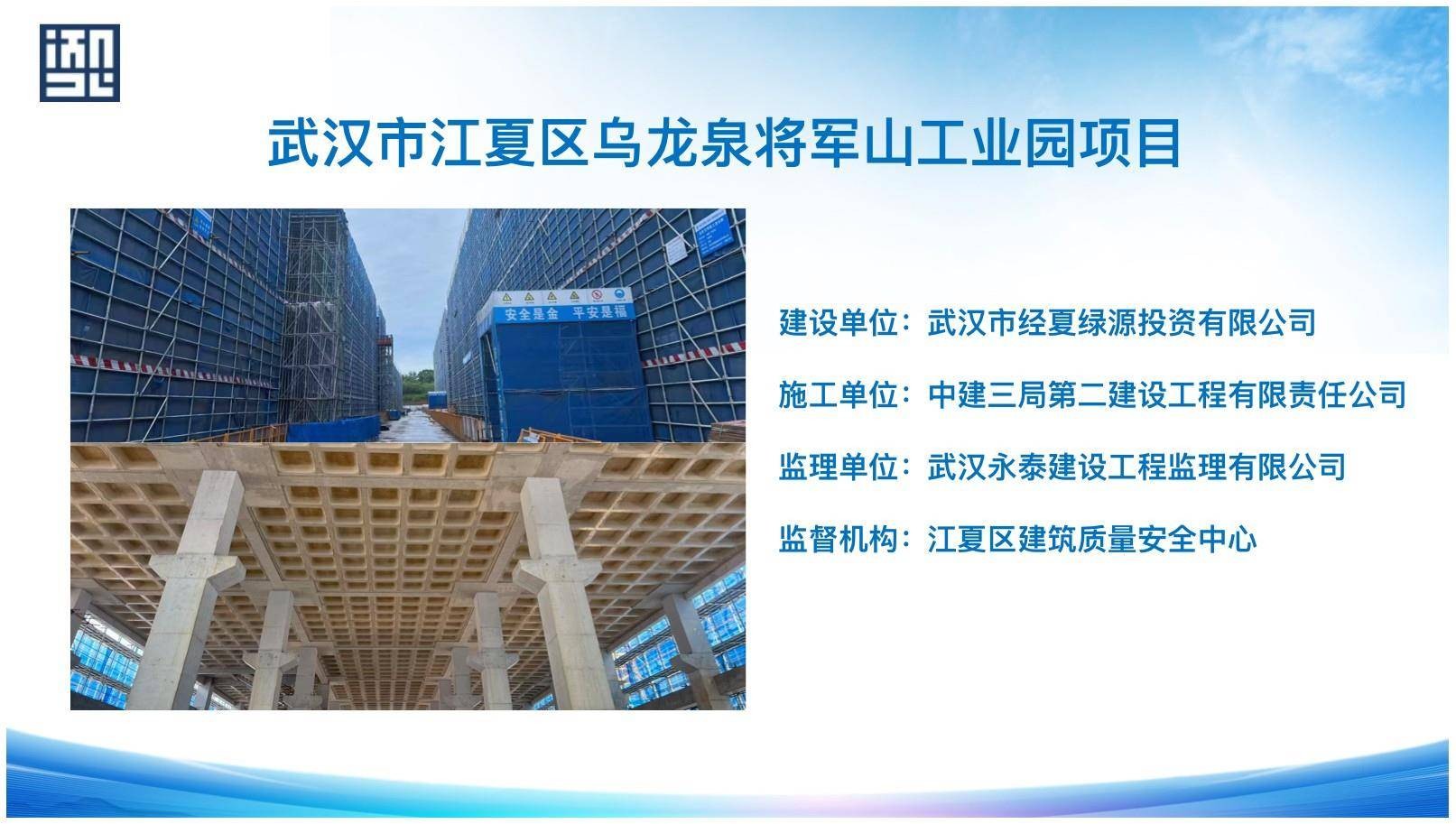 武汉市江夏区乌龙泉将军山工业园项目

安全是金 平安是福

建设单位：武汉市经夏绿源投资有限公司

施工单位：中建三局第二建设工程有限责任公司

监理单位：武汉永泰建设工程监理有限公司

监督机构：江夏区建筑质量安全中心